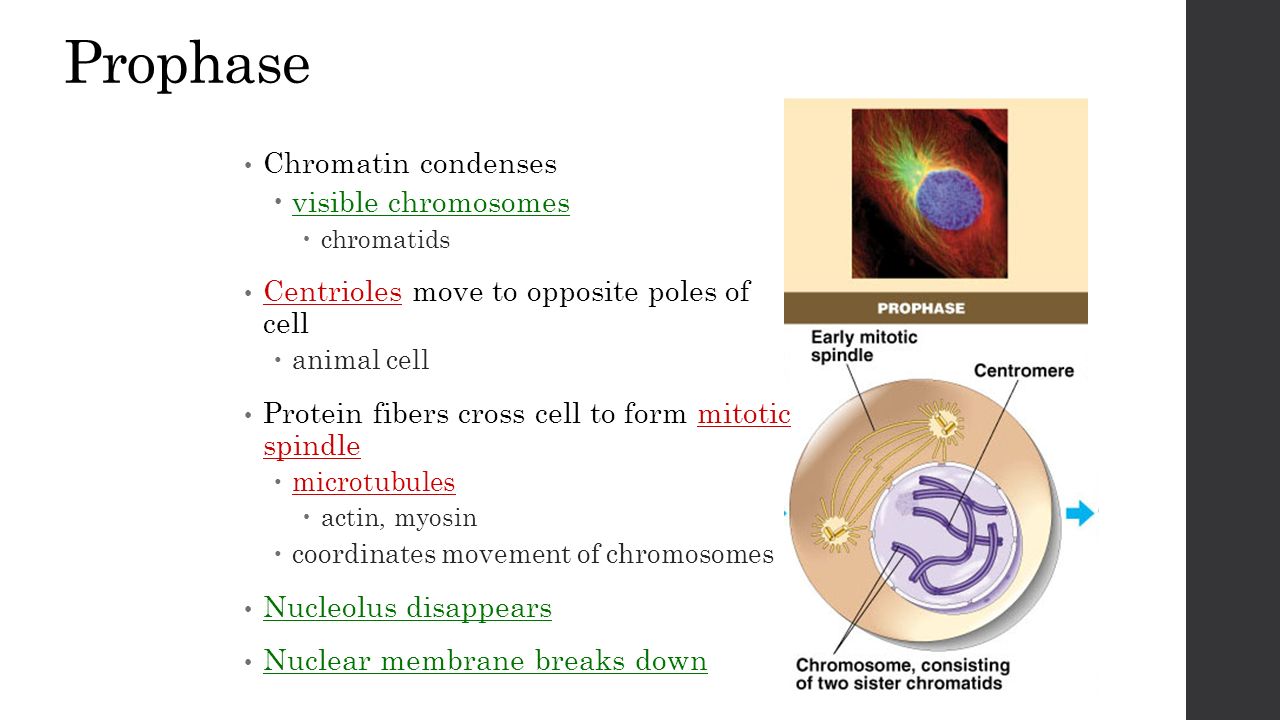 Prophase

• Chromatin condenses
  • visible chromosomes
    • chromatids
• Centrioles move to opposite poles of cell
  • animal cell
• Protein fibers cross cell to form mitotic spindle
  • microtubules
    • actin, myosin
  • coordinates movement of chromosomes
• Nucleolus disappears
• Nuclear membrane breaks down

PROPHASE

Early mitotic spindle

Centromere

Chromosome, consisting of two sister chromatids